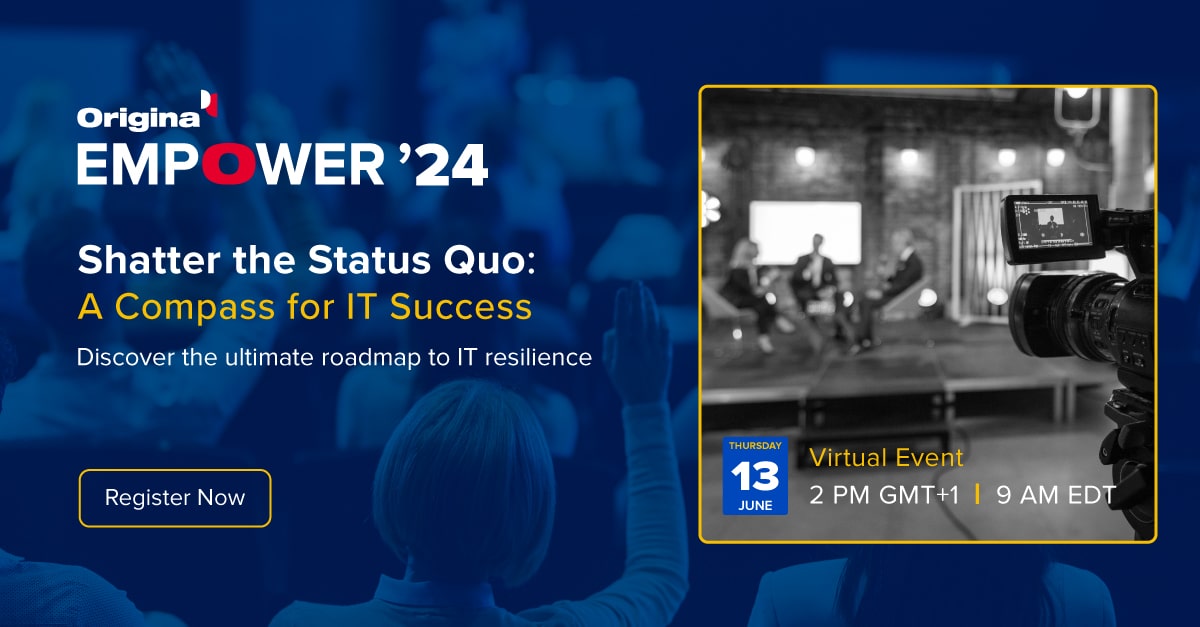 Origina
EMPOWER '24

Shatter the Status Quo:
A Compass for IT Success

Discover the ultimate roadmap to IT resilience

Register Now

THURSDAY
13
JUNE

Virtual Event
2 PM GMT+1 | 9 AM EDT